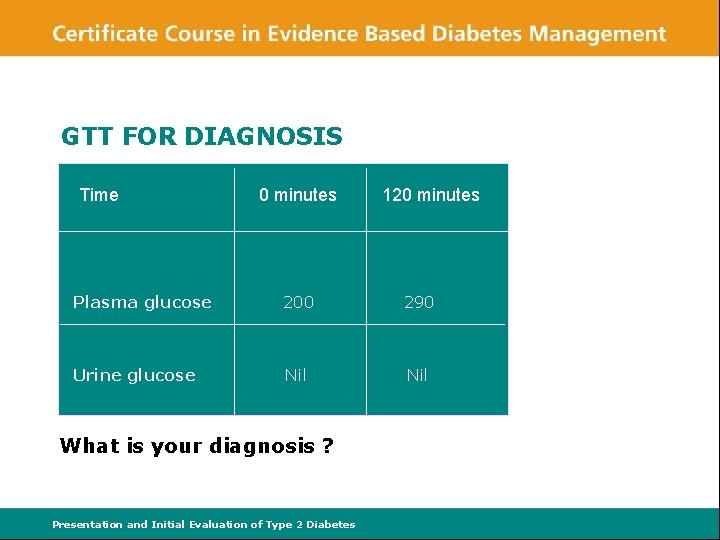 Certificate Course in Evidence Based Diabetes Management

GTT FOR DIAGNOSIS

| Time | 0 minutes | 120 minutes |
|---|---|---|
| Plasma glucose | 200 | 290 |
| Urine glucose | Nil | Nil |

What is your diagnosis ?

Presentation and Initial Evaluation of Type 2 Diabetes